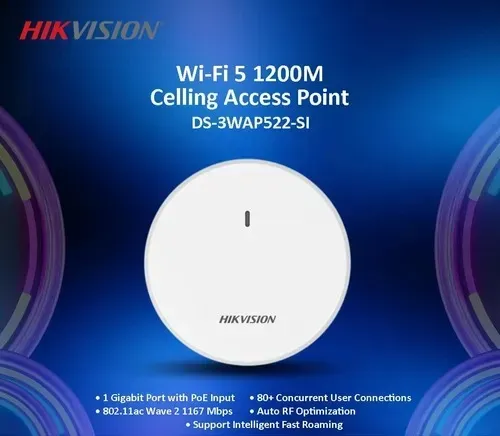 HIKVISION

Wi-Fi 5 1200M
Celling Access Point
DS-3WAP522-SI

HIKVISION

• 1 Gigabit Port with PoE Input • 80+ Concurrent User Connections
• 802.11ac Wave 2 1167 Mbps • Auto RF Optimization
• Support Intelligent Fast Roaming